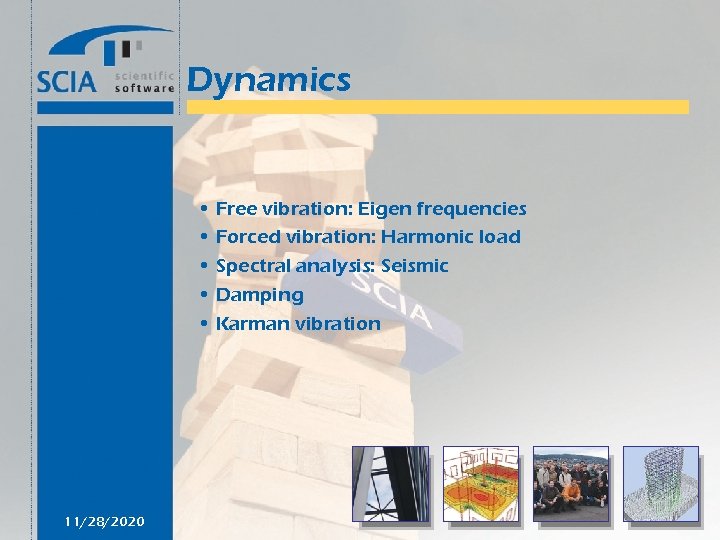 SCIA scientific software

Dynamics

• Free vibration: Eigen frequencies
• Forced vibration: Harmonic load
• Spectral analysis: Seismic
• Damping
• Karman vibration

SCIA

11/28/2020